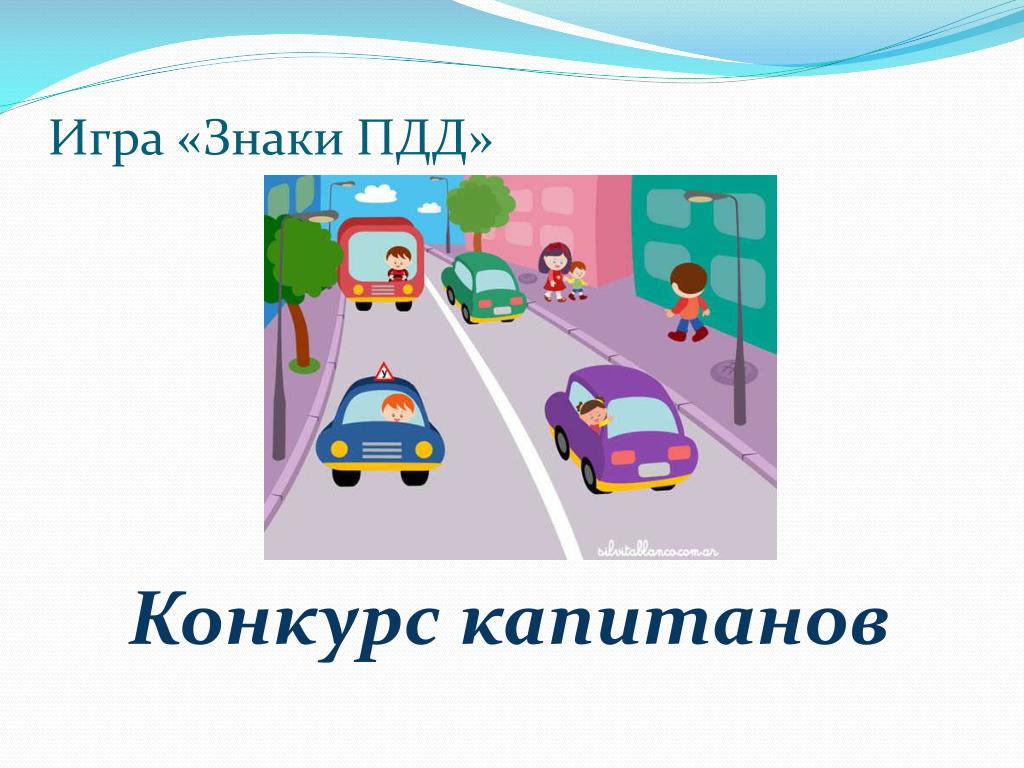 Игра «Знаки ПДД»

У

silvitablanco.com.ar

Конкурс капитанов